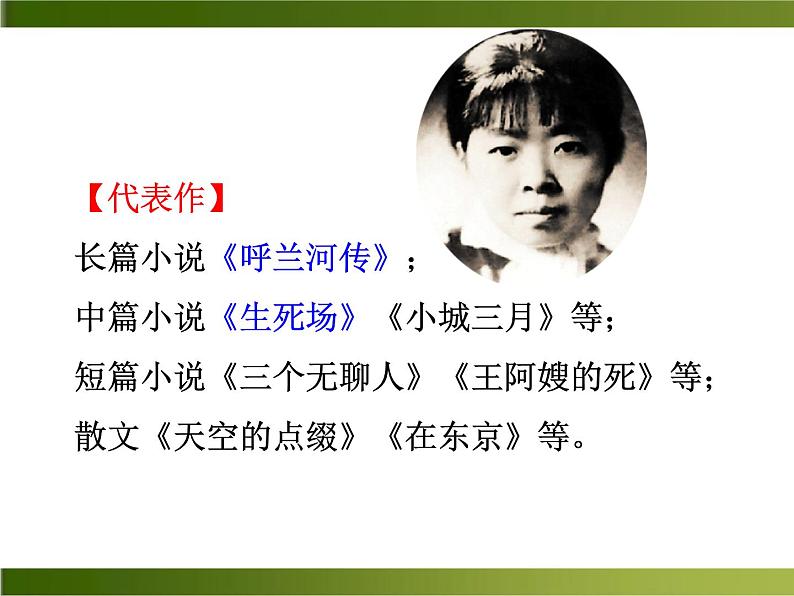 【代表作】
长篇小说《呼兰河传》；
中篇小说《生死场》《小城三月》等；
短篇小说《三个无聊人》《王阿嫂的死》等；
散文《天空的点缀》《在东京》等。